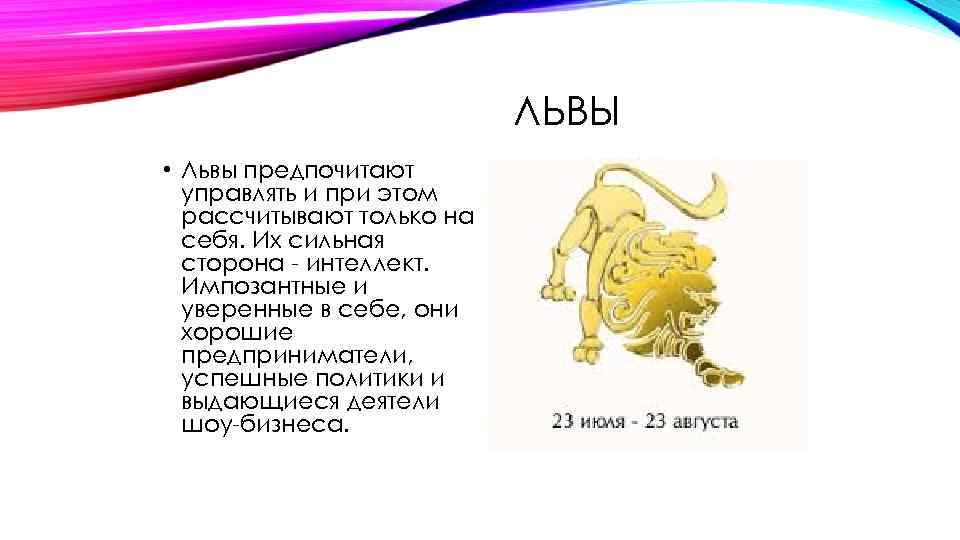 ЛЬВЫ

• Львы предпочитают управлять и при этом рассчитывают только на себя. Их сильная сторона - интеллект. Импозантные и уверенные в себе, они хорошие предприниматели, успешные политики и выдающиеся деятели шоу-бизнеса.

23 июля - 23 августа